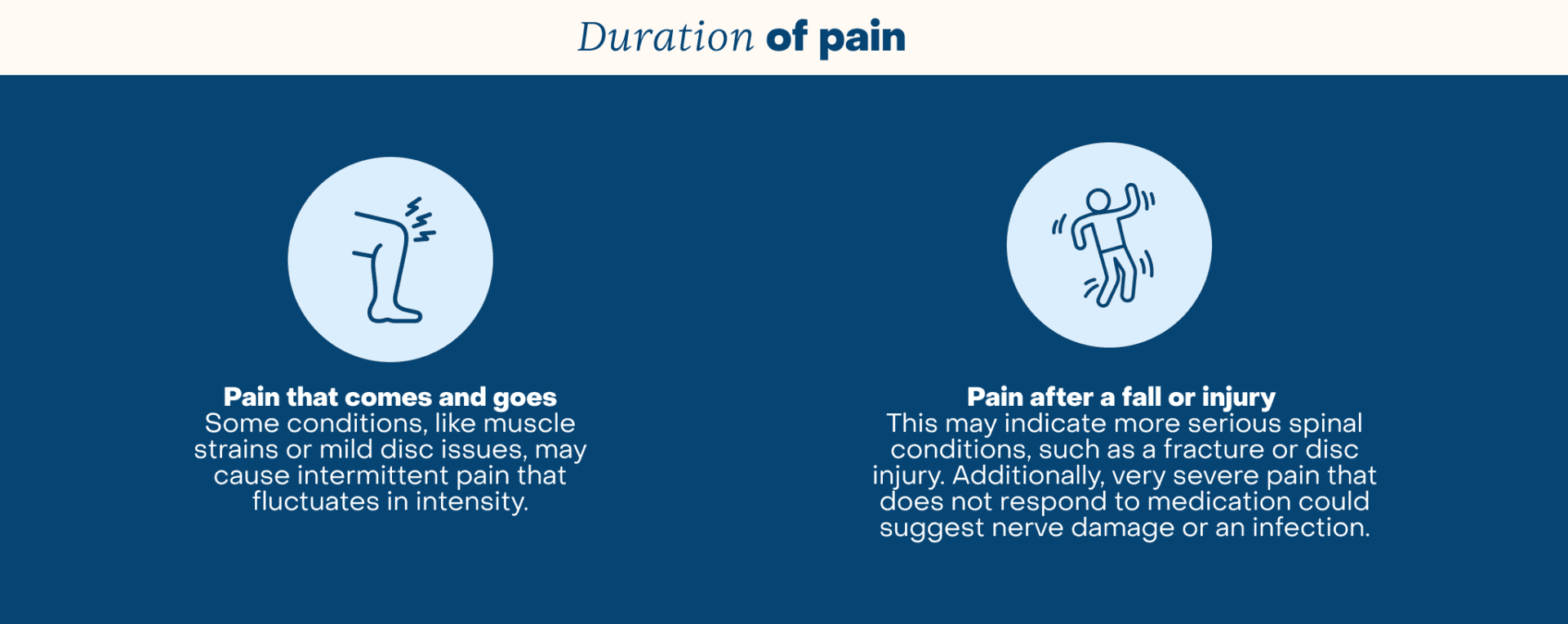 Duration of pain

Pain that comes and goes
Some conditions, like muscle strains or mild disc issues, may cause intermittent pain that fluctuates in intensity.

Pain after a fall or injury
This may indicate more serious spinal conditions, such as a fracture or disc injury. Additionally, very severe pain that does not respond to medication could suggest nerve damage or an infection.